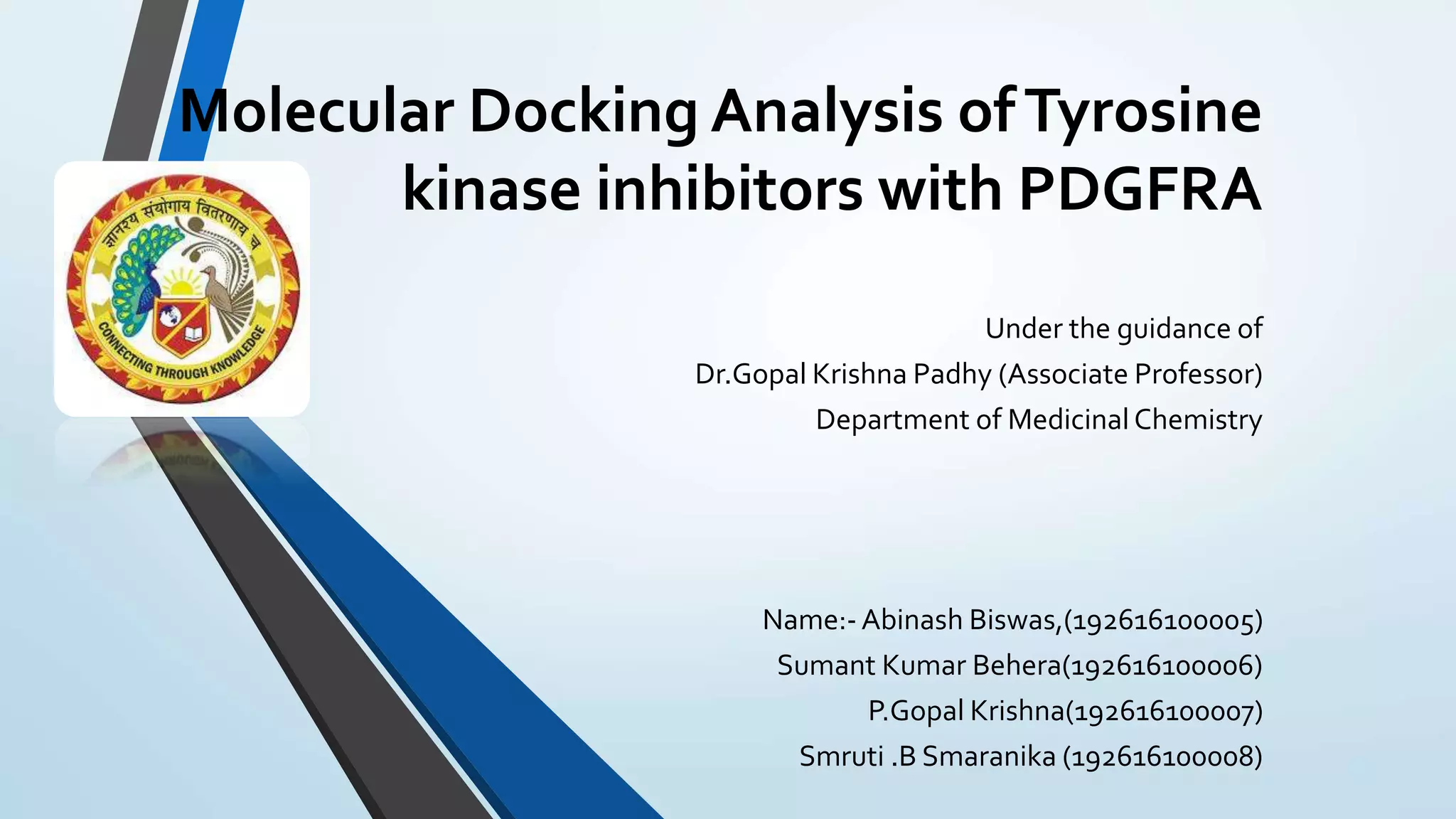 Molecular Docking Analysis of Tyrosine kinase inhibitors with PDGFRA

ज्ञानस्य संयोगाय वितरणाय च

CONNECTING THROUGH KNOWLEDGE

Under the guidance of
Dr.Gopal Krishna Padhy (Associate Professor)
Department of Medicinal Chemistry

Name:- Abinash Biswas,(192616100005)
Sumant Kumar Behera(192616100006)
P.Gopal Krishna(192616100007)
Smruti .B Smaranika (192616100008)